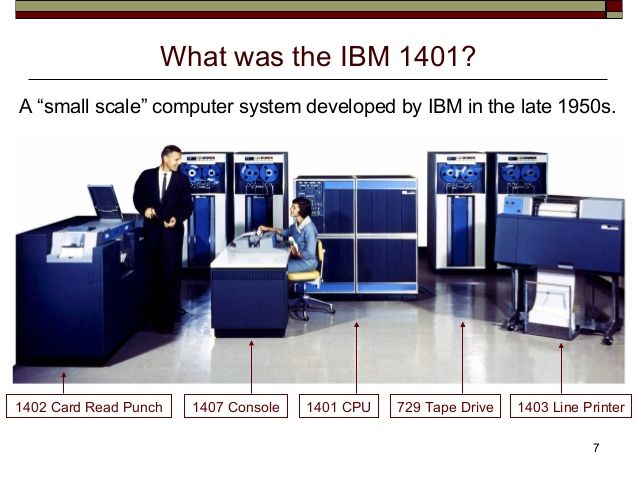 What was the IBM 1401?

A “small scale” computer system developed by IBM in the late 1950s.

1402 Card Read Punch

1407 Console

1401 CPU

729 Tape Drive

1403 Line Printer

7